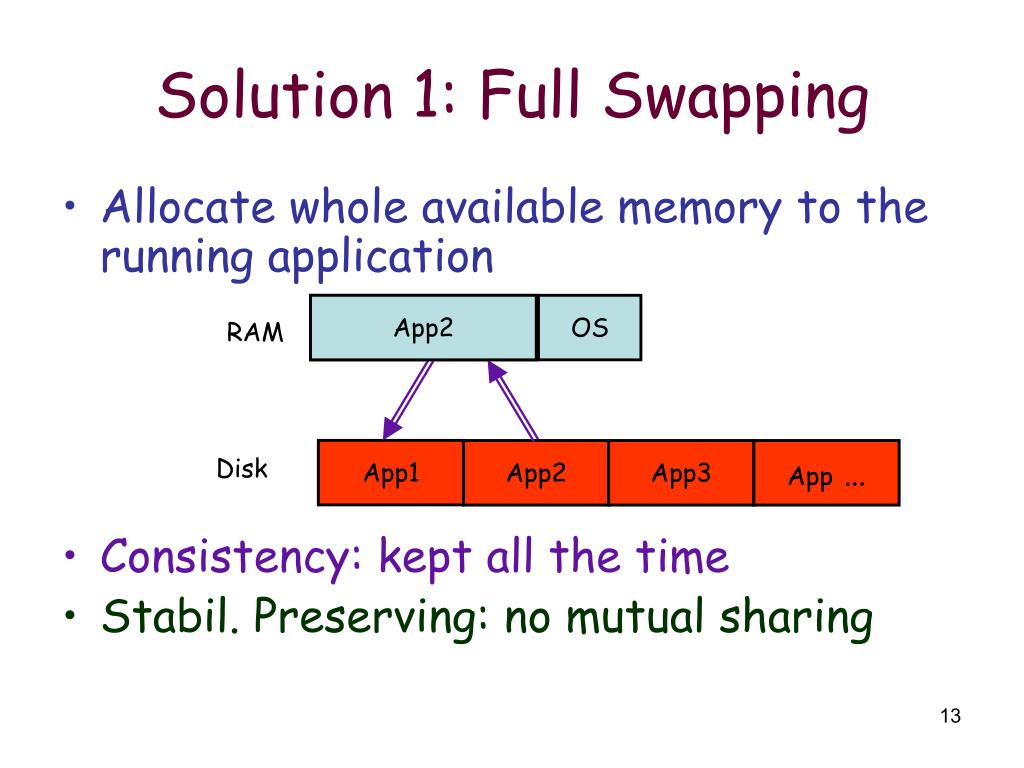 Solution 1: Full Swapping

• Allocate whole available memory to the running application

RAM

App2

OS

Disk

App1

App2

App3

App ...

• Consistency: kept all the time
• Stabil. Preserving: no mutual sharing

13